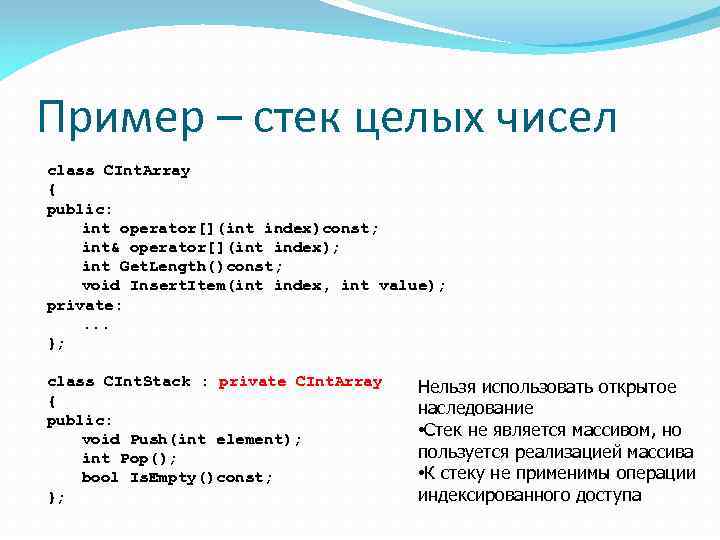 Пример – стек целых чисел

class CIntArray
{
public:
    int operator[](int index)const;
    int& operator[](int index);
    int GetLength()const;
    void InsertItem(int index, int value);
private:
    ...
};

class CIntStack : private CIntArray
{
public:
    void Push(int element);
    int Pop();
    bool IsEmpty()const;
};

Нельзя использовать открытое наследование
•Стек не является массивом, но пользуется реализацией массива
•К стеку не применимы операции индексированного доступа